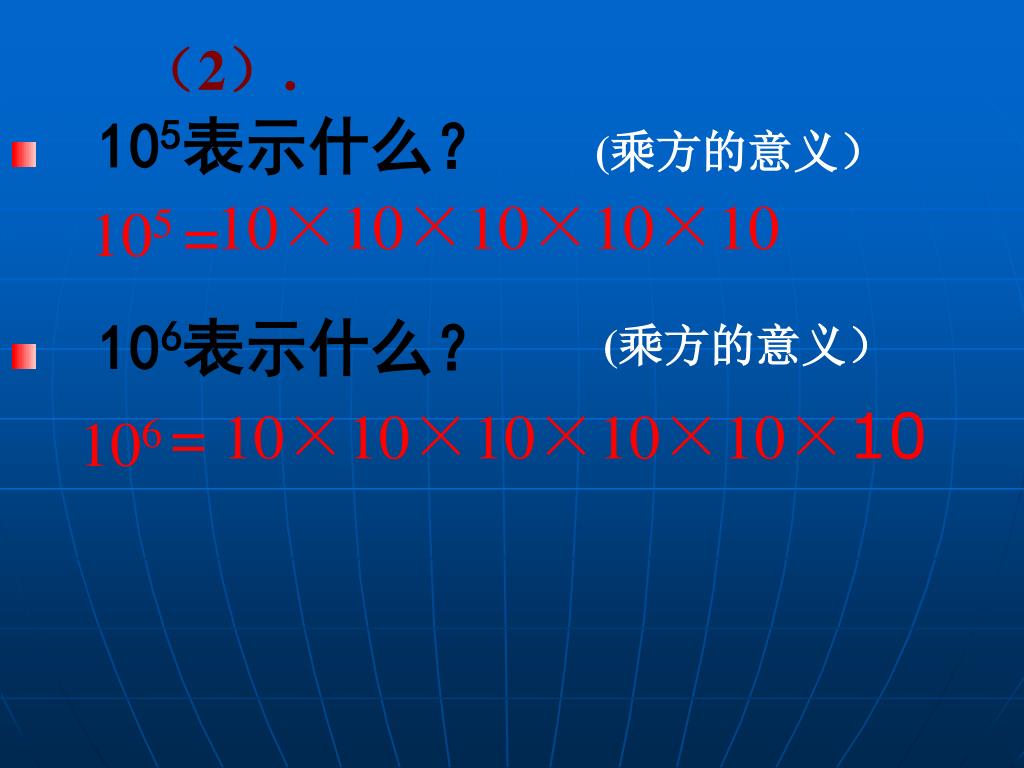 （2）.

$10^5$表示什么？ (乘方的意义）

$10^5 = 10 \times 10 \times 10 \times 10 \times 10$

$10^6$表示什么？ (乘方的意义）

$10^6 = 10 \times 10 \times 10 \times 10 \times 10 \times 10$